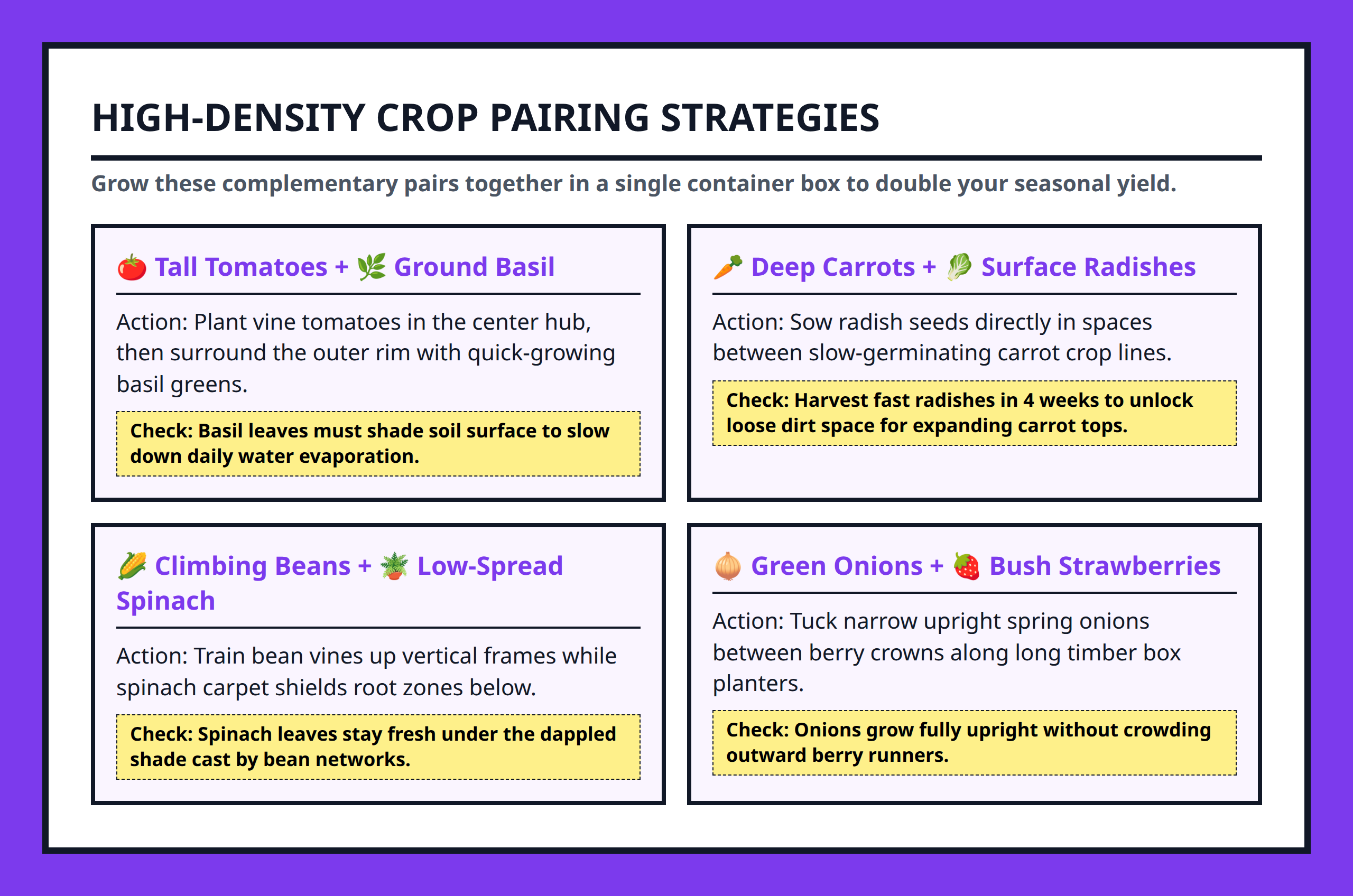 HIGH-DENSITY CROP PAIRING STRATEGIES

Grow these complementary pairs together in a single container box to double your seasonal yield.

🍅 Tall Tomatoes + 🌿 Ground Basil

Action: Plant vine tomatoes in the center hub, then surround the outer rim with quick-growing basil greens.

Check: Basil leaves must shade soil surface to slow down daily water evaporation.

🥕 Deep Carrots + 🥬 Surface Radishes

Action: Sow radish seeds directly in spaces between slow-germinating carrot crop lines.

Check: Harvest fast radishes in 4 weeks to unlock loose dirt space for expanding carrot tops.

🌽 Climbing Beans + 🪴 Low-Spread Spinach

Action: Train bean vines up vertical frames while spinach carpet shields root zones below.

Check: Spinach leaves stay fresh under the dappled shade cast by bean networks.

🧅 Green Onions + 🍓 Bush Strawberries

Action: Tuck narrow upright spring onions between berry crowns along long timber box planters.

Check: Onions grow fully upright without crowding outward berry runners.